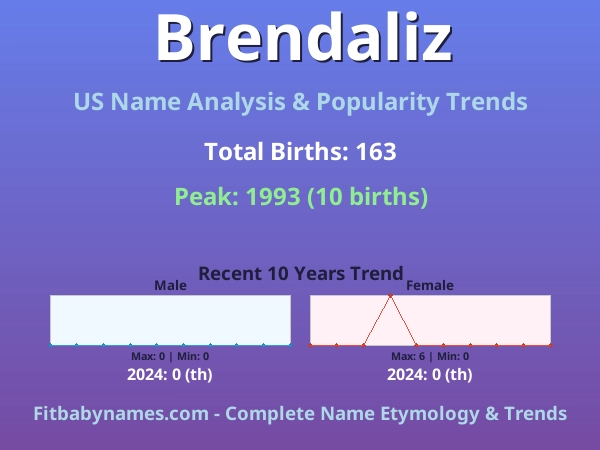 Brendaliz

US Name Analysis & Popularity Trends

Total Births: 163

Peak: 1993 (10 births)

Recent 10 Years Trend

Male

Max: 0 | Min: 0

2024: 0 (th)

Female

Max: 6 | Min: 0

2024: 0 (th)

Fitbabynames.com - Complete Name Etymology & Trends